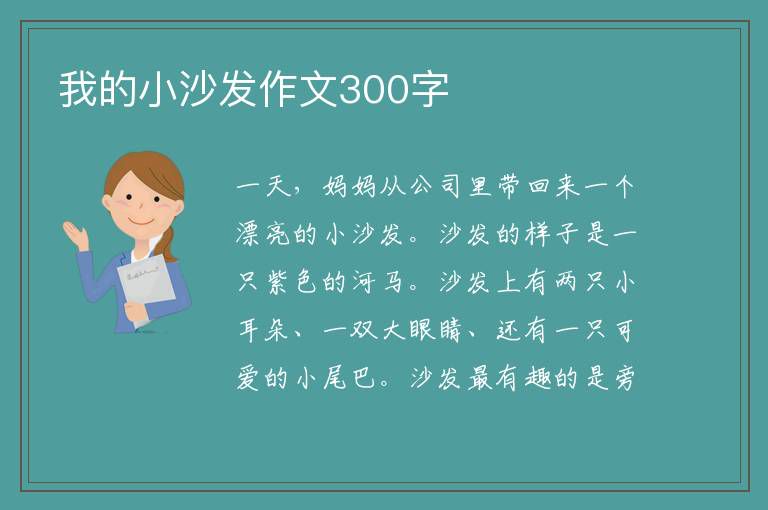 我的小沙发作文300字

一天，妈妈从公司里带回来一个漂亮的小沙发。沙发的样子是一只紫色的河马。沙发上有两只小耳朵、一双大眼睛、还有一只可爱的小尾巴。沙发最有趣的是旁